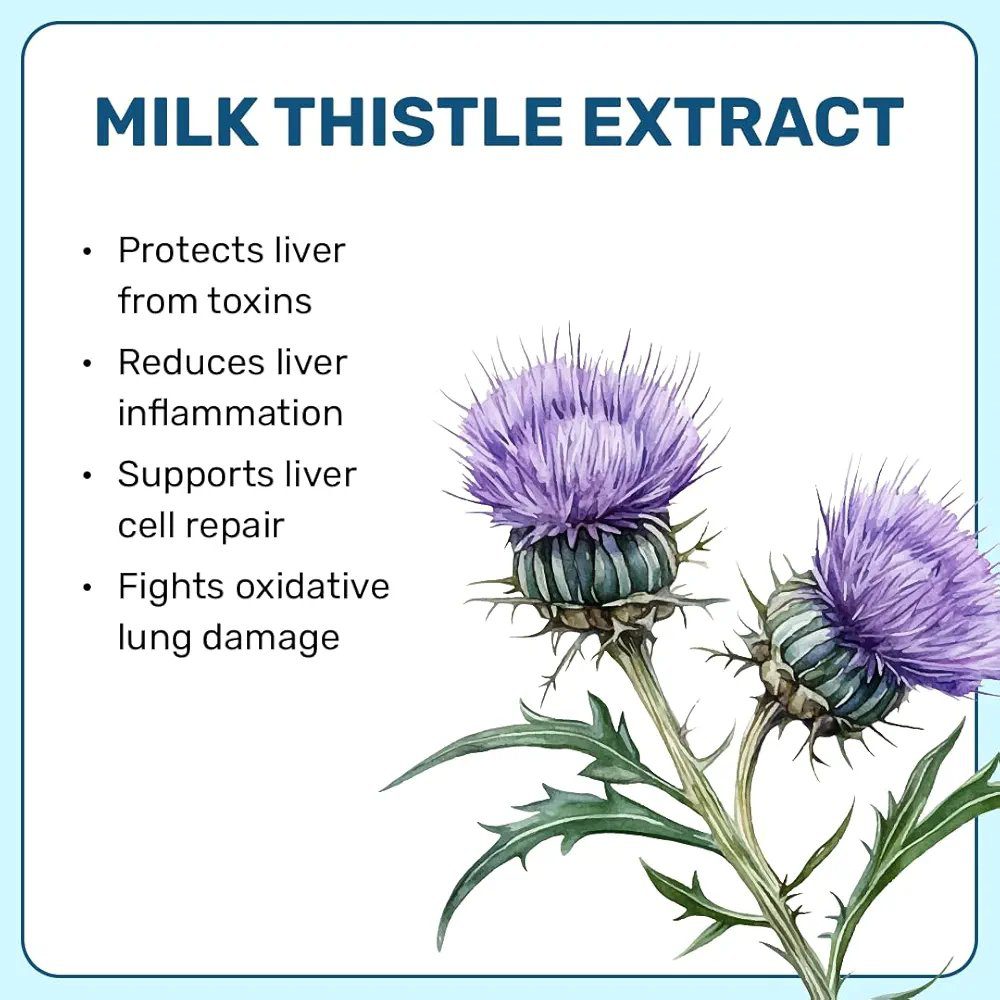 MILK THISTLE EXTRACT

• Protects liver from toxins
• Reduces liver inflammation
• Supports liver cell repair
• Fights oxidative lung damage